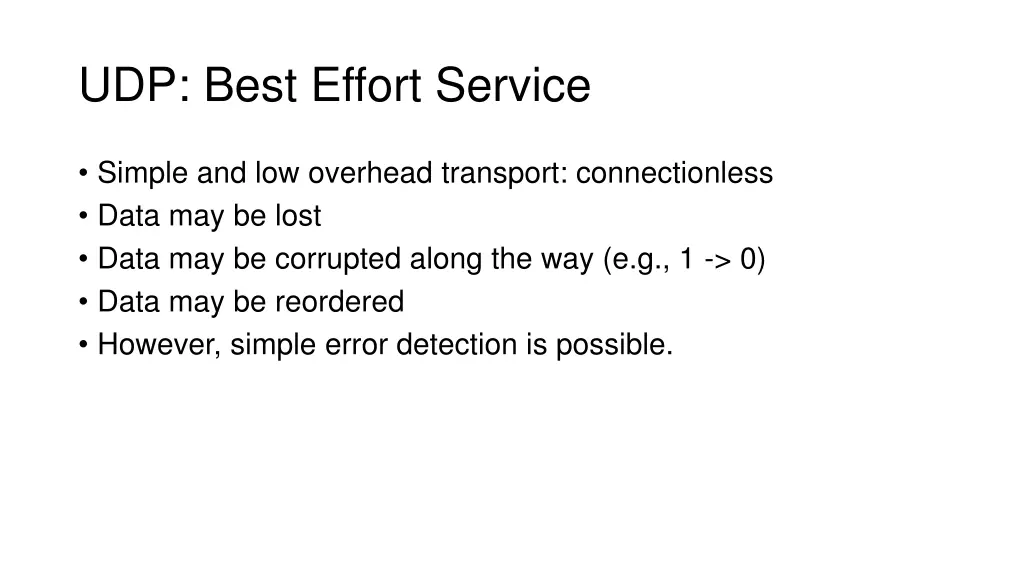 UDP: Best Effort Service

• Simple and low overhead transport: connectionless
• Data may be lost
• Data may be corrupted along the way (e.g., 1 -> 0)
• Data may be reordered
• However, simple error detection is possible.